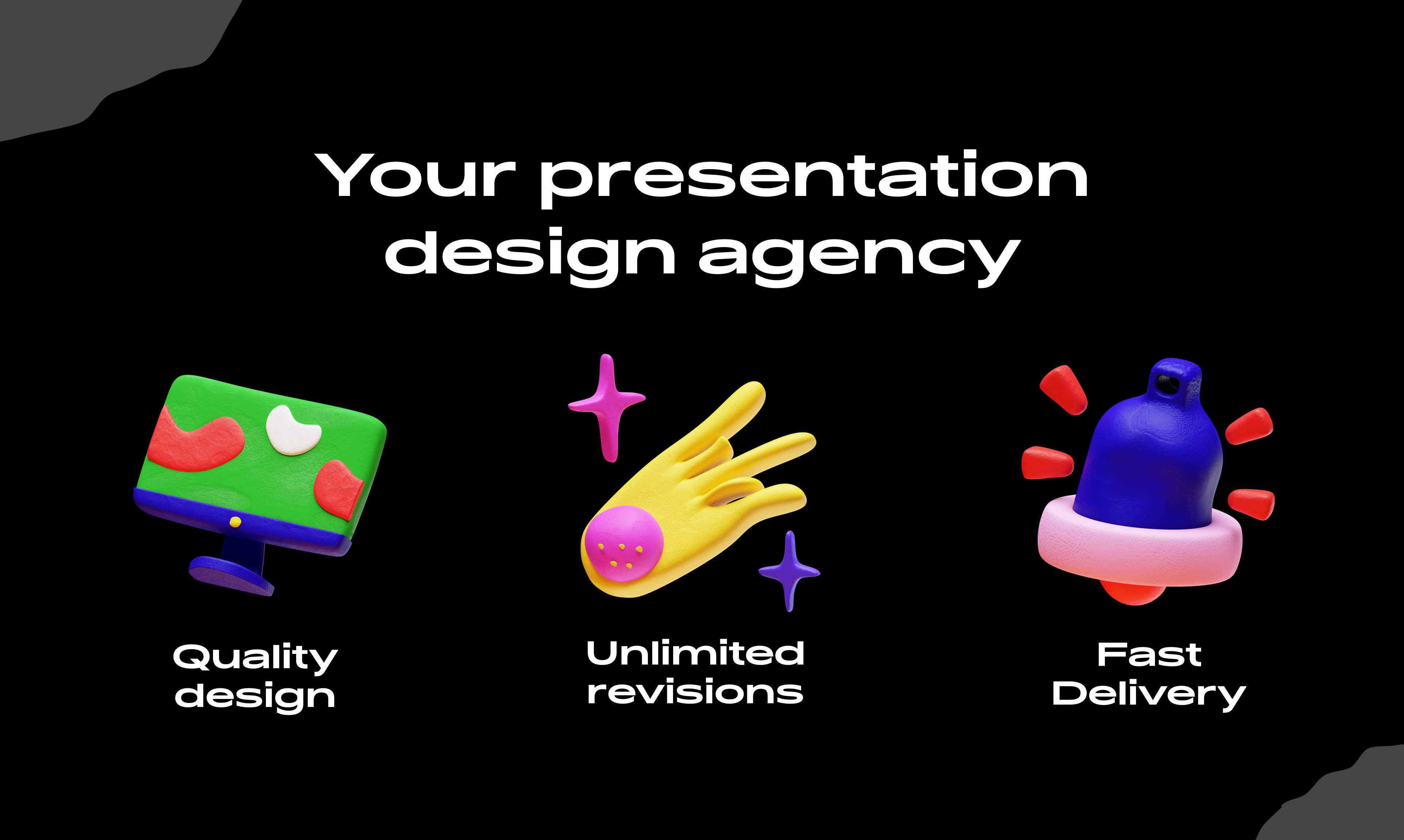 Your presentation design agency

Quality design

Unlimited revisions

Fast Delivery